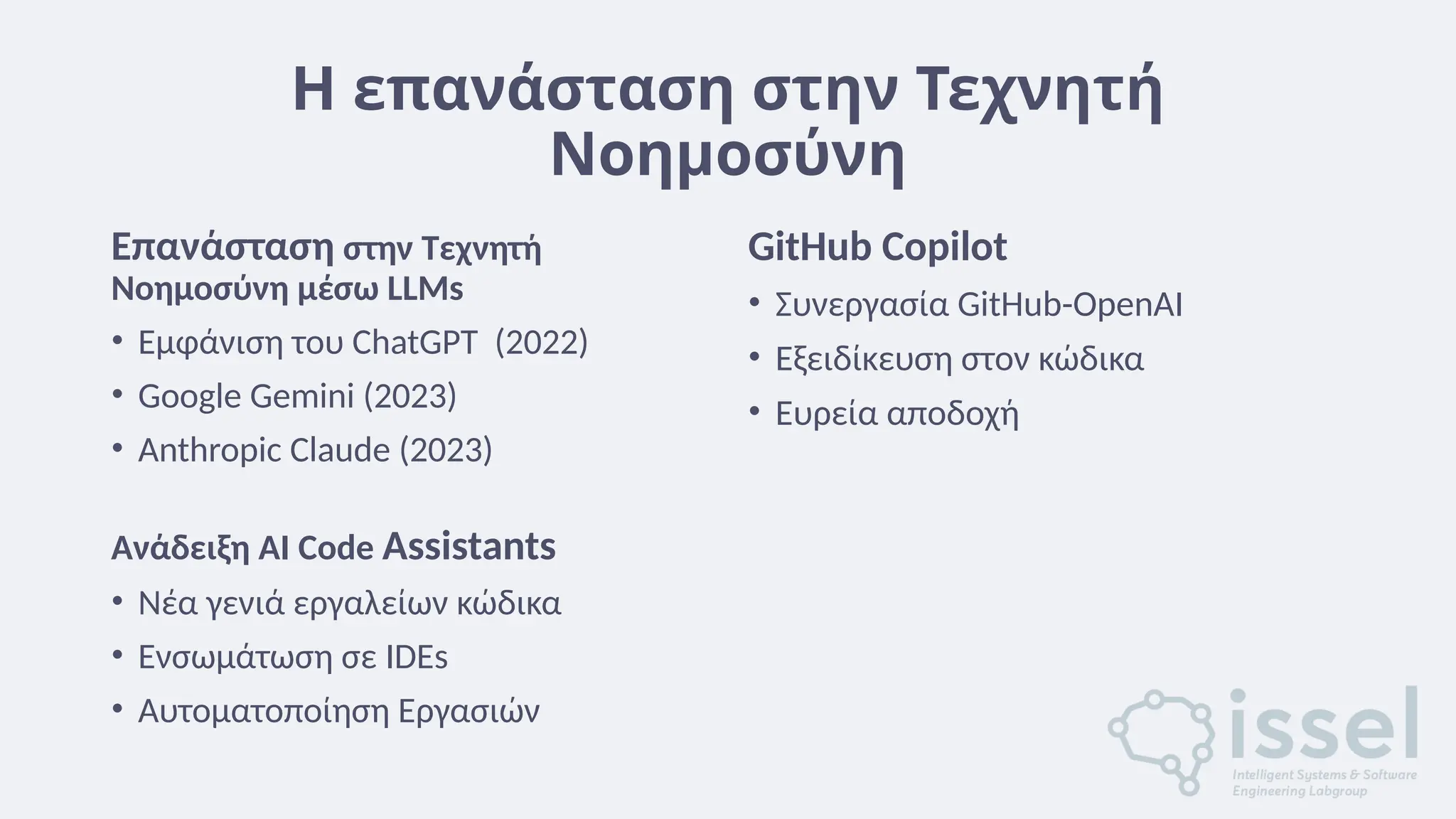 Η επανάσταση στην Τεχνητή Νοημοσύνη

Επανάσταση στην Τεχνητή Νοημοσύνη μέσω LLMs

• Εμφάνιση του ChatGPT (2022)
• Google Gemini (2023)
• Anthropic Claude (2023)

Ανάδειξη AI Code Assistants

• Νέα γενιά εργαλείων κώδικα
• Ενσωμάτωση σε IDEs
• Αυτοματοποίηση Εργασιών

GitHub Copilot

• Συνεργασία GitHub-OpenAI
• Εξειδίκευση στον κώδικα
• Ευρεία αποδοχή

issel
Intelligent Systems & Software Engineering Labgroup